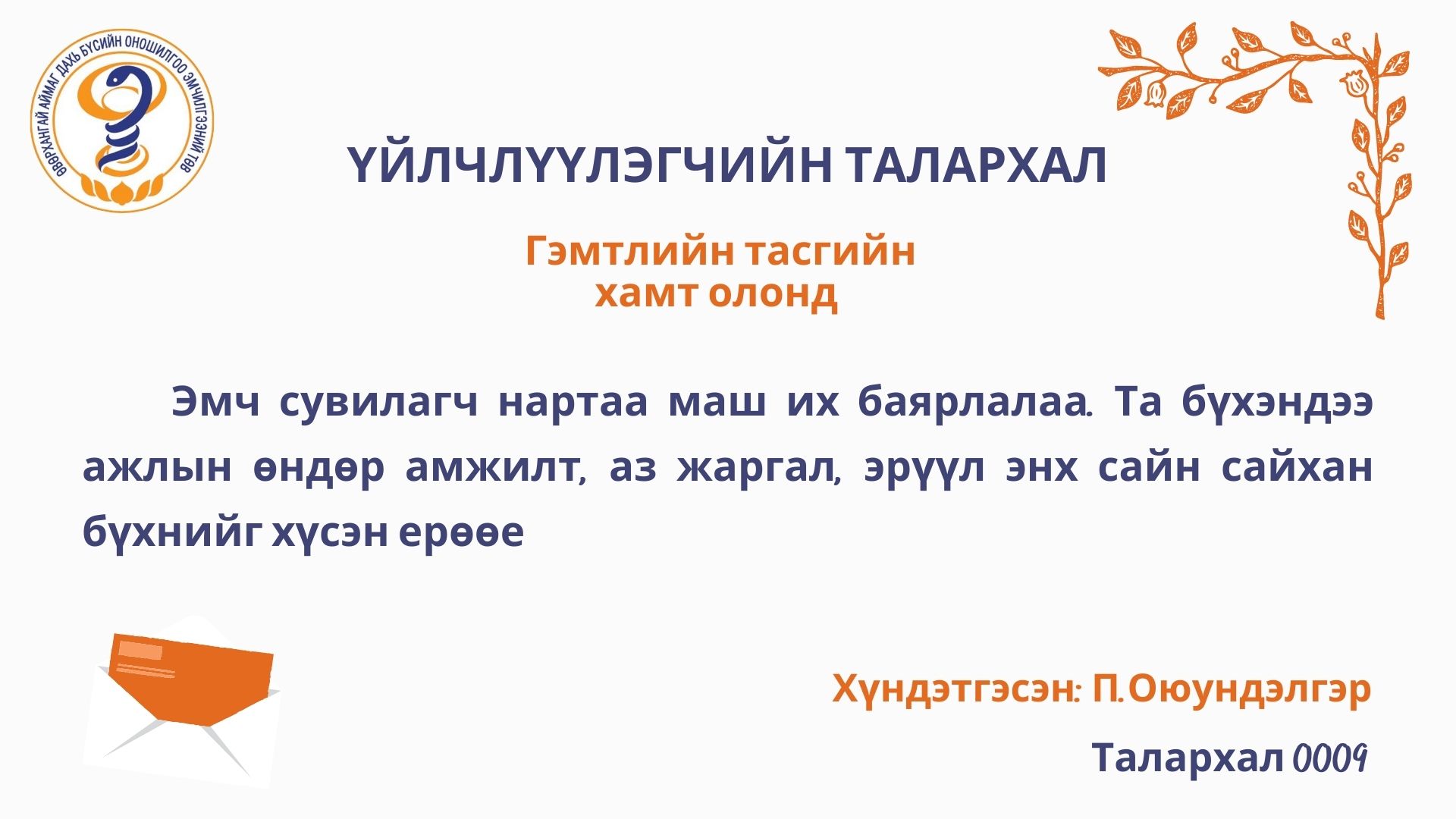 ӨВӨРХАНГАЙ АЙМАГ ДАХЬ БҮСИЙН ОНОШИЛГОО ЭМЧИЛГЭЭНИЙ ТӨВ

ҮЙЛЧЛҮҮЛЭГЧИЙН ТАЛАРХАЛ

Гэмтлийн тасгийн
хамт олонд

Эмч сувилагч нартаа маш их баярлалаа. Та бүхэндээ ажлын өндөр амжилт, аз жаргал, эрүүл энх сайн сайхан бүхнийг хүсэн ерөөе

Хүндэтгэсэн: П.Оюундэлгэр

Талархал 0009